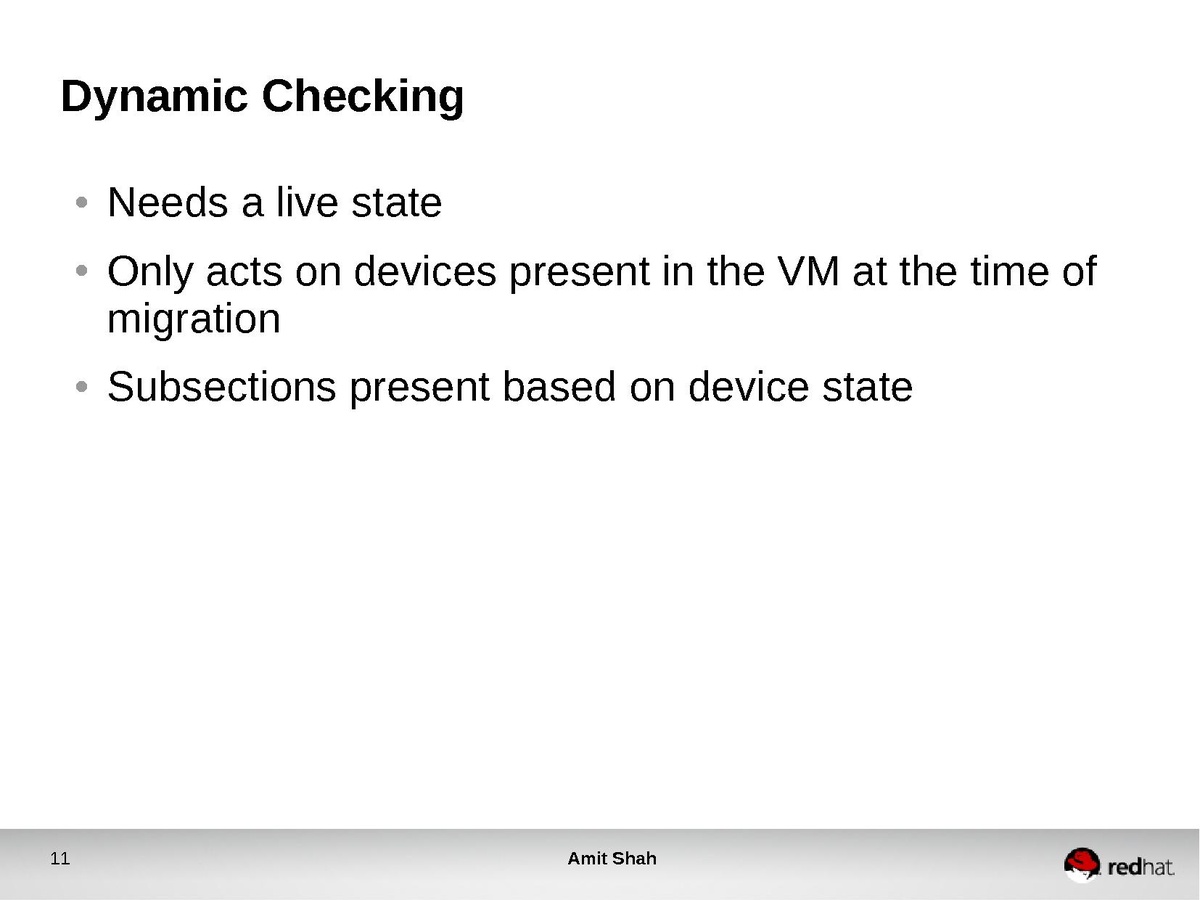 Dynamic Checking

• Needs a live state
• Only acts on devices present in the VM at the time of migration
• Subsections present based on device state

11

Amit Shah

redhat.